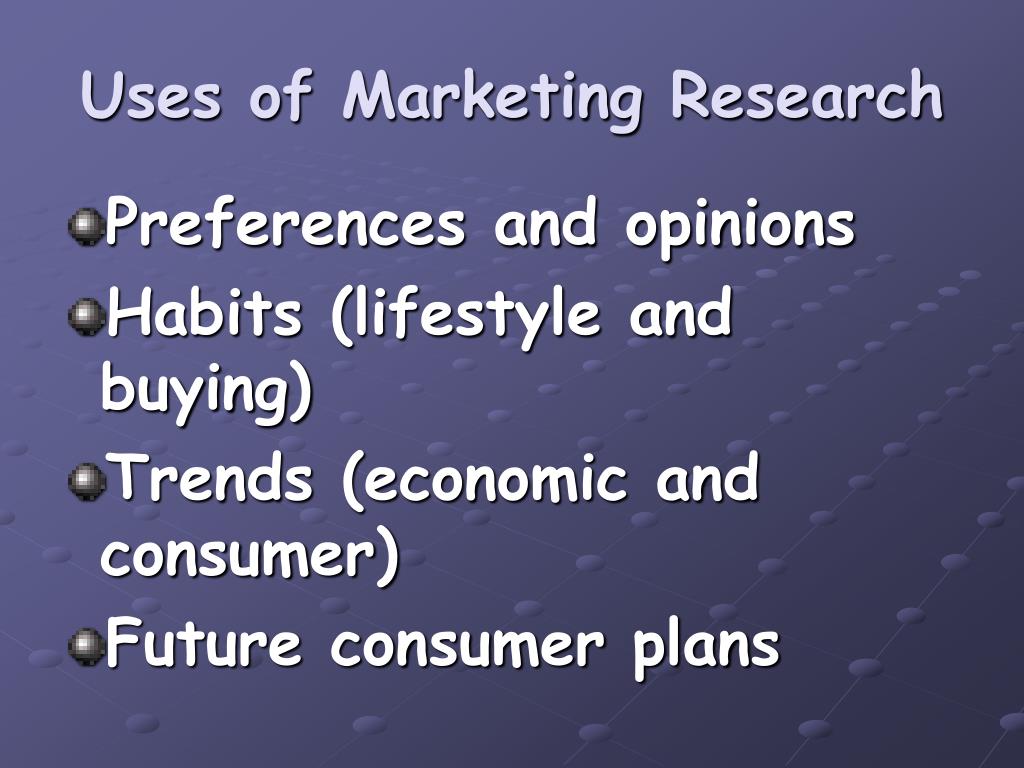 Uses of Marketing Research

Preferences and opinions
Habits (lifestyle and buying)
Trends (economic and consumer)
Future consumer plans